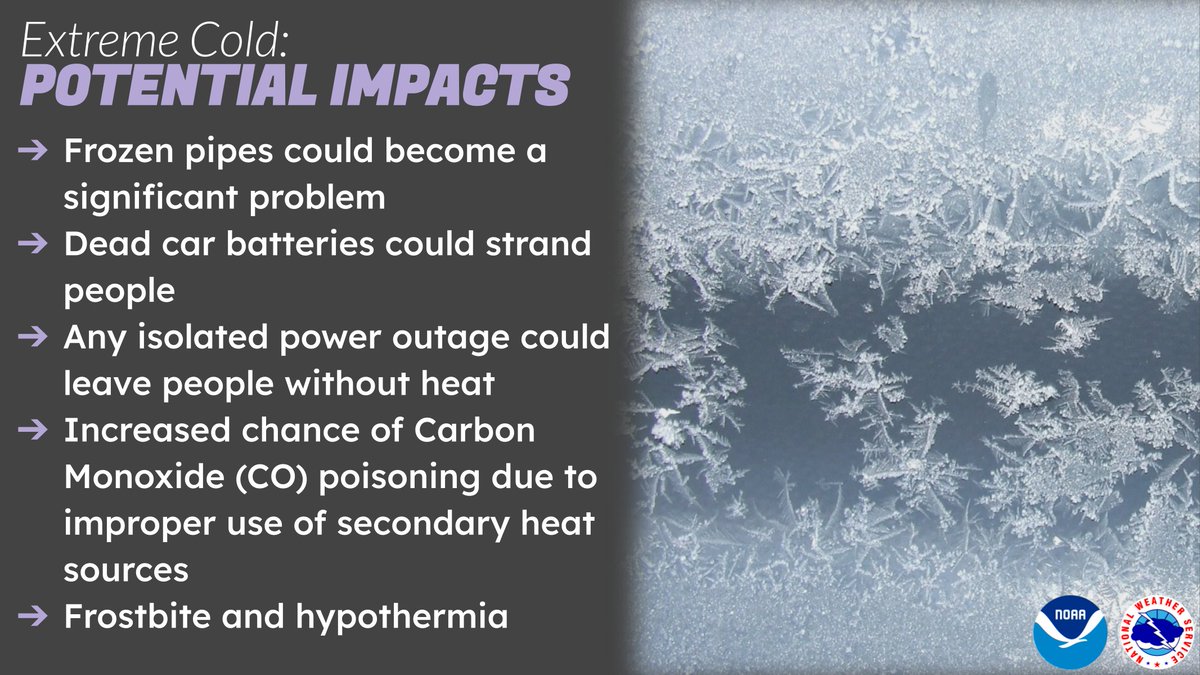 Extreme Cold:
POTENTIAL IMPACTS

➔ Frozen pipes could become a significant problem
➔ Dead car batteries could strand people
➔ Any isolated power outage could leave people without heat
➔ Increased chance of Carbon Monoxide (CO) poisoning due to improper use of secondary heat sources
➔ Frostbite and hypothermia

NOAA
NATIONAL WEATHER SERVICE